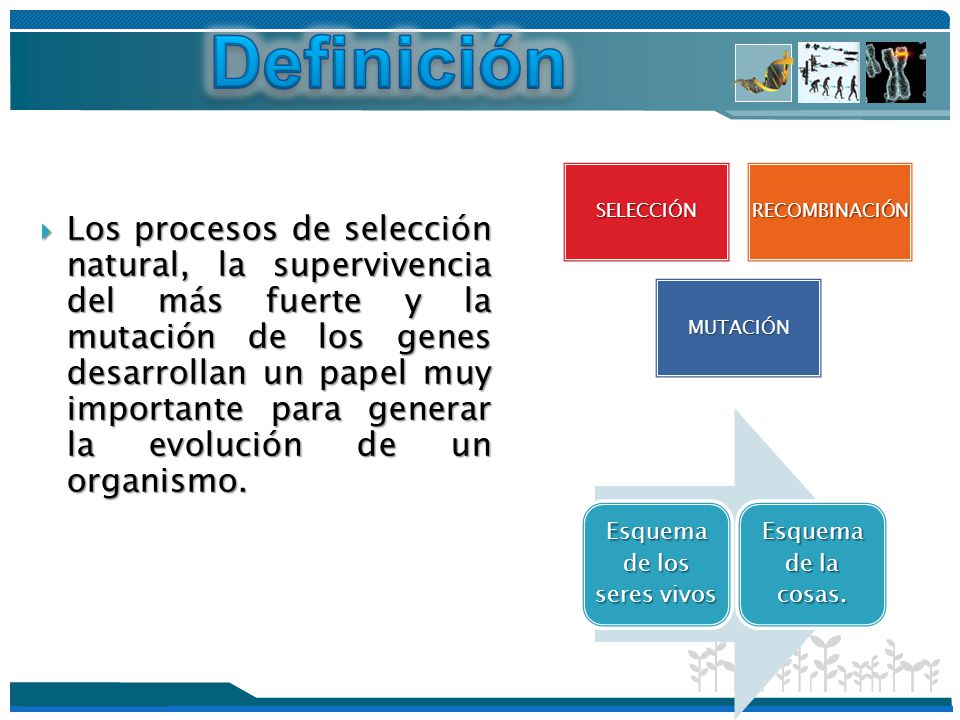 Definición

Los procesos de selección natural, la supervivencia del más fuerte y la mutación de los genes desarrollan un papel muy importante para generar la evolución de un organismo.

SELECCIÓN

RECOMBINACIÓN

MUTACIÓN

Esquema de los seres vivos

Esquema de la cosas.